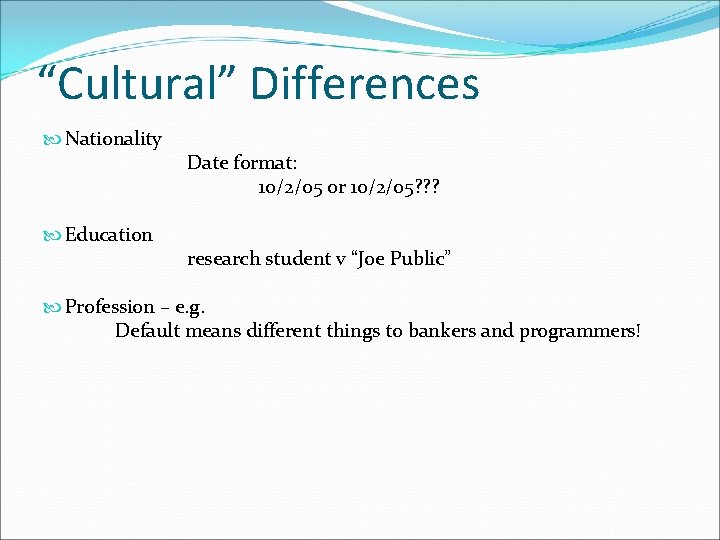 “Cultural” Differences

Nationality

Date format:

10/2/05 or 10/2/05???

Education

research student v “Joe Public”

Profession – e.g.

Default means different things to bankers and programmers!